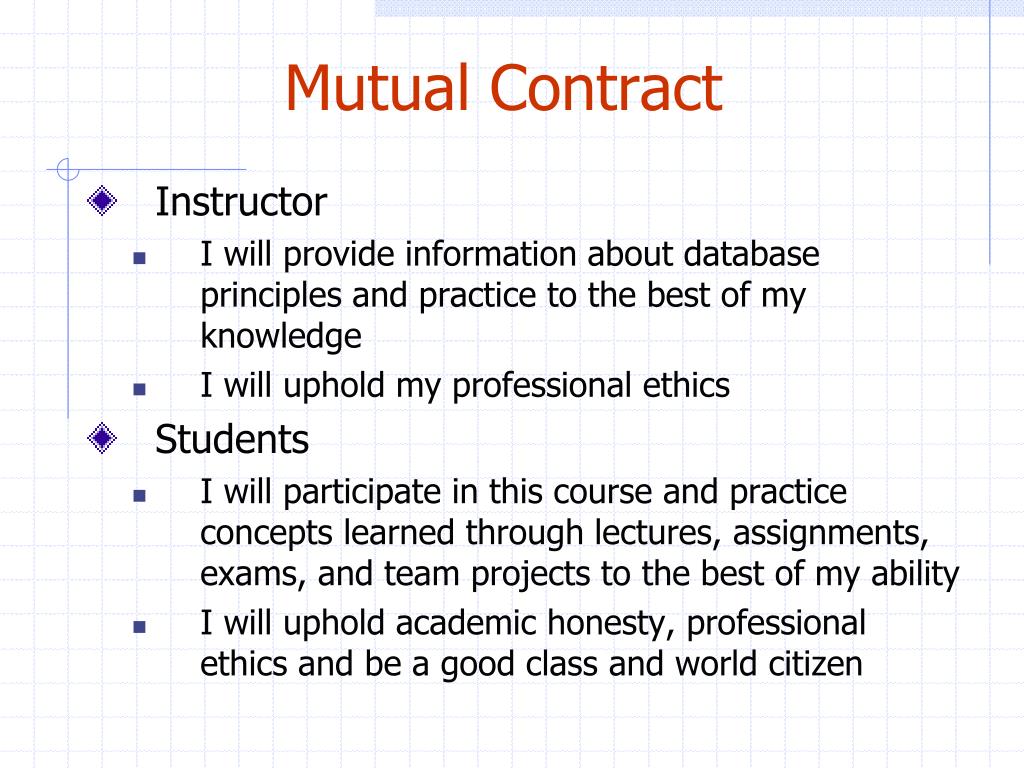 Mutual Contract

Instructor

I will provide information about database principles and practice to the best of my knowledge

I will uphold my professional ethics

Students

I will participate in this course and practice concepts learned through lectures, assignments, exams, and team projects to the best of my ability

I will uphold academic honesty, professional ethics and be a good class and world citizen